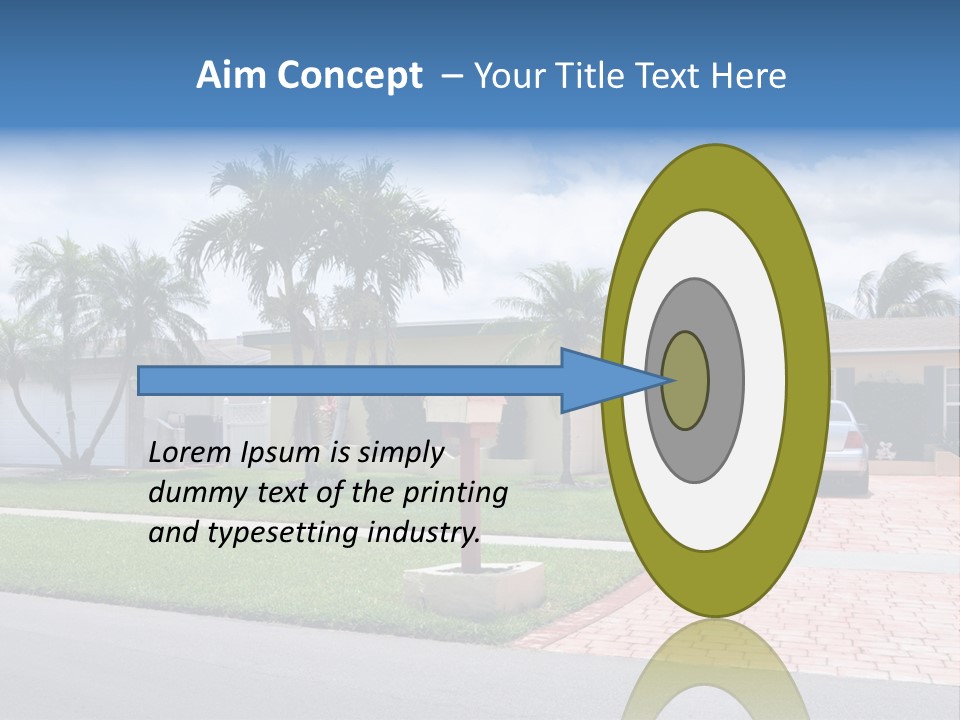 Aim Concept – Your Title Text Here

Lorem Ipsum is simply dummy text of the printing and typesetting industry.